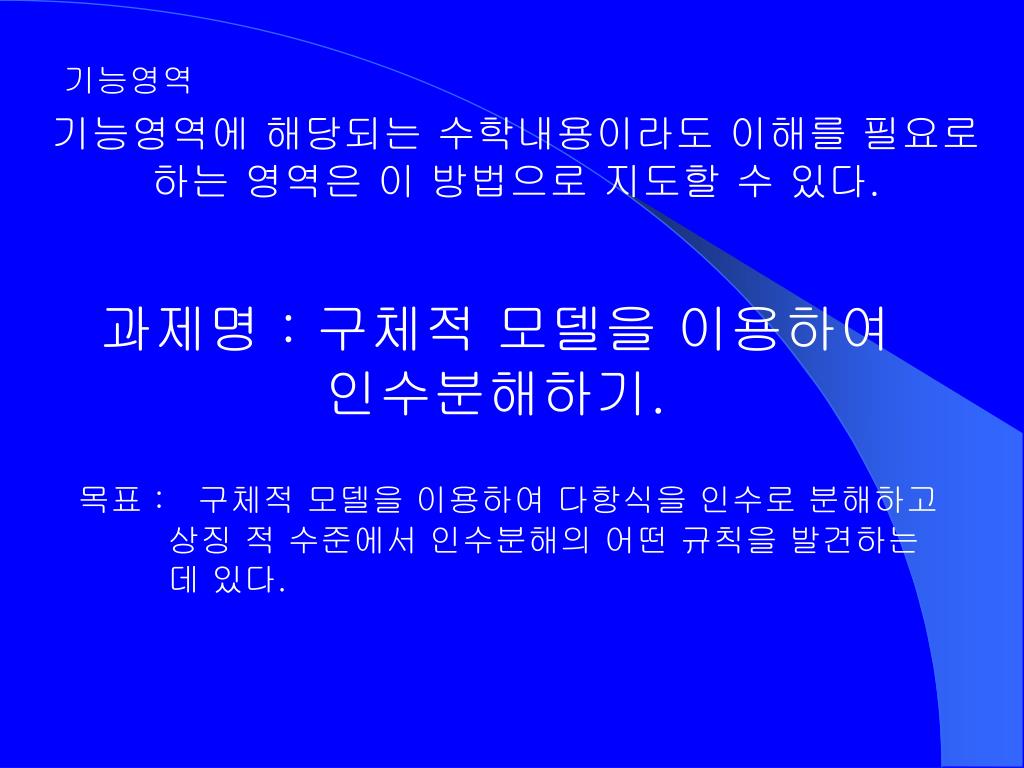 기능영역

기능영역에 해당되는 수학내용이라도 이해를 필요로 하는 영역은 이 방법으로 지도할 수 있다.

과제명 : 구체적 모델을 이용하여 인수분해하기.

목표 : 구체적 모델을 이용하여 다항식을 인수로 분해하고 상징 적 수준에서 인수분해의 어떤 규칙을 발견하는 데 있다.